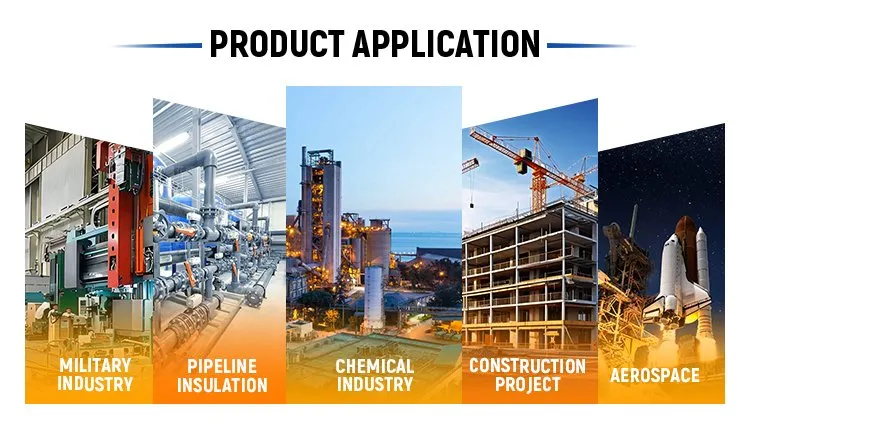 PRODUCT APPLICATION

MILITARY INDUSTRY

PIPELINE INSULATION

CHEMICAL INDUSTRY

CONSTRUCTION PROJECT

AEROSPACE